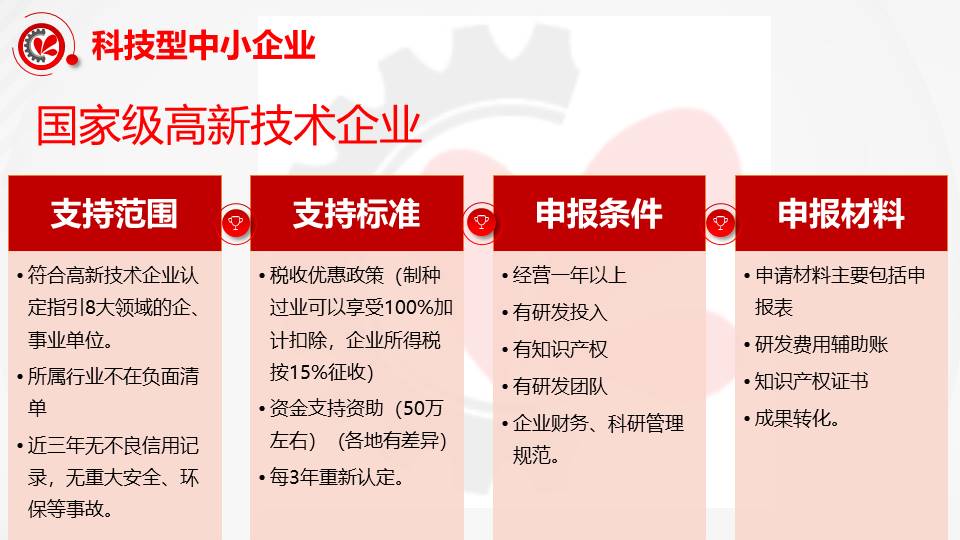 科技型中小企业

国家级高新技术企业

支持范围

• 符合高新技术企业认定指引8大领域的企、事业单位。
• 所属行业不在负面清单
• 近三年无不良信用记录，无重大安全、环保等事故。

支持标准

• 税收优惠政策（制种过业可以享受100%加计扣除，企业所得税按15%征收）
• 资金支持资助（50万左右）（各地有差异）
• 每3年重新认定。

申报条件

• 经营一年以上
• 有研发投入
• 有知识产权
• 有研发团队
• 企业财务、科研管理规范。

申报材料

• 申请材料主要包括申报表
• 研发费用辅助账
• 知识产权证书
• 成果转化。